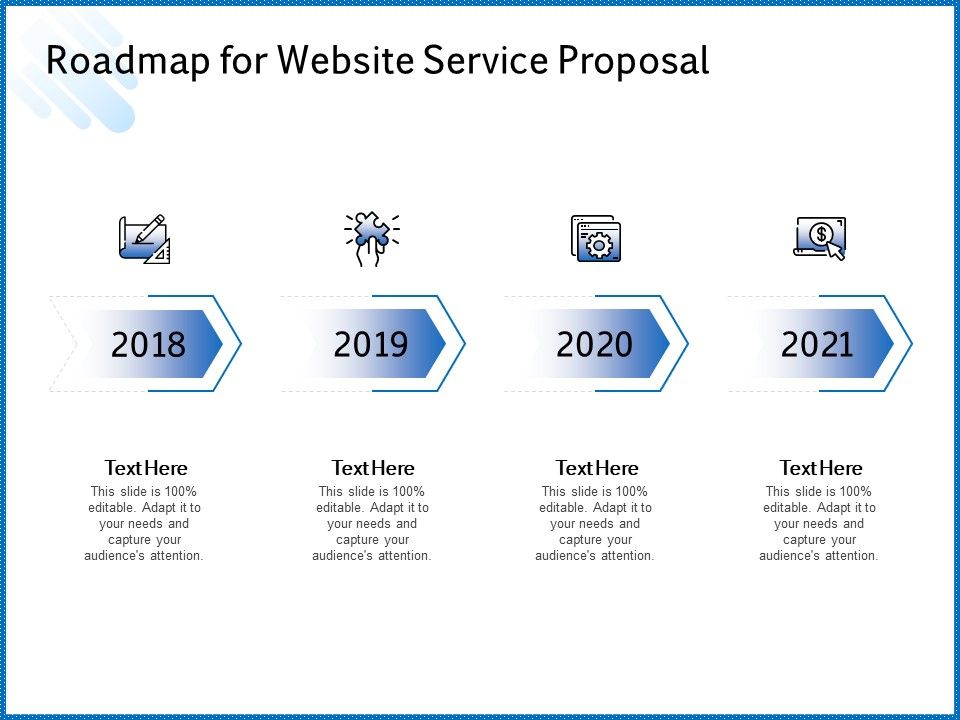 Roadmap for Website Service Proposal

2018

2019

2020

2021

Text Here
This slide is 100% editable. Adapt it to your needs and capture your audience's attention.

Text Here
This slide is 100% editable. Adapt it to your needs and capture your audience's attention.

Text Here
This slide is 100% editable. Adapt it to your needs and capture your audience's attention.

Text Here
This slide is 100% editable. Adapt it to your needs and capture your audience's attention.